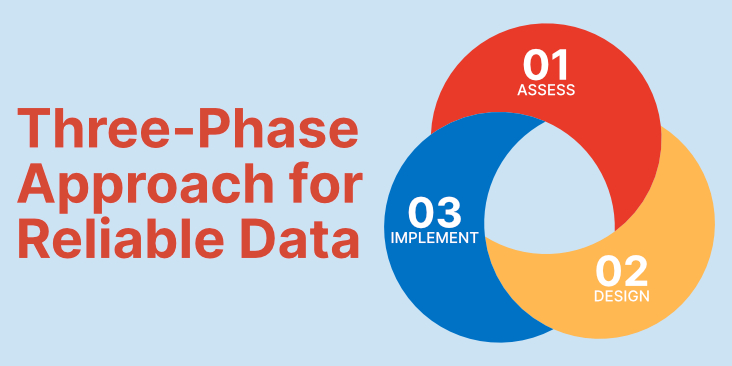 Three-Phase Approach for Reliable Data

01
ASSESS

02
DESIGN

03
IMPLEMENT